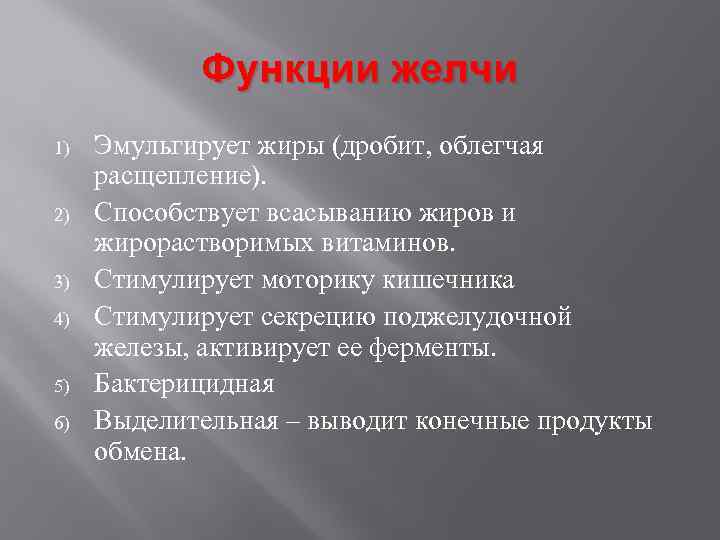 Функции желчи

1) Эмульгирует жиры (дробит, облегчая расщепление).
2) Способствует всасыванию жиров и жирорастворимых витаминов.
3) Стимулирует моторику кишечника
4) Стимулирует секрецию поджелудочной железы, активирует ее ферменты.
5) Бактерицидная
6) Выделительная – выводит конечные продукты обмена.